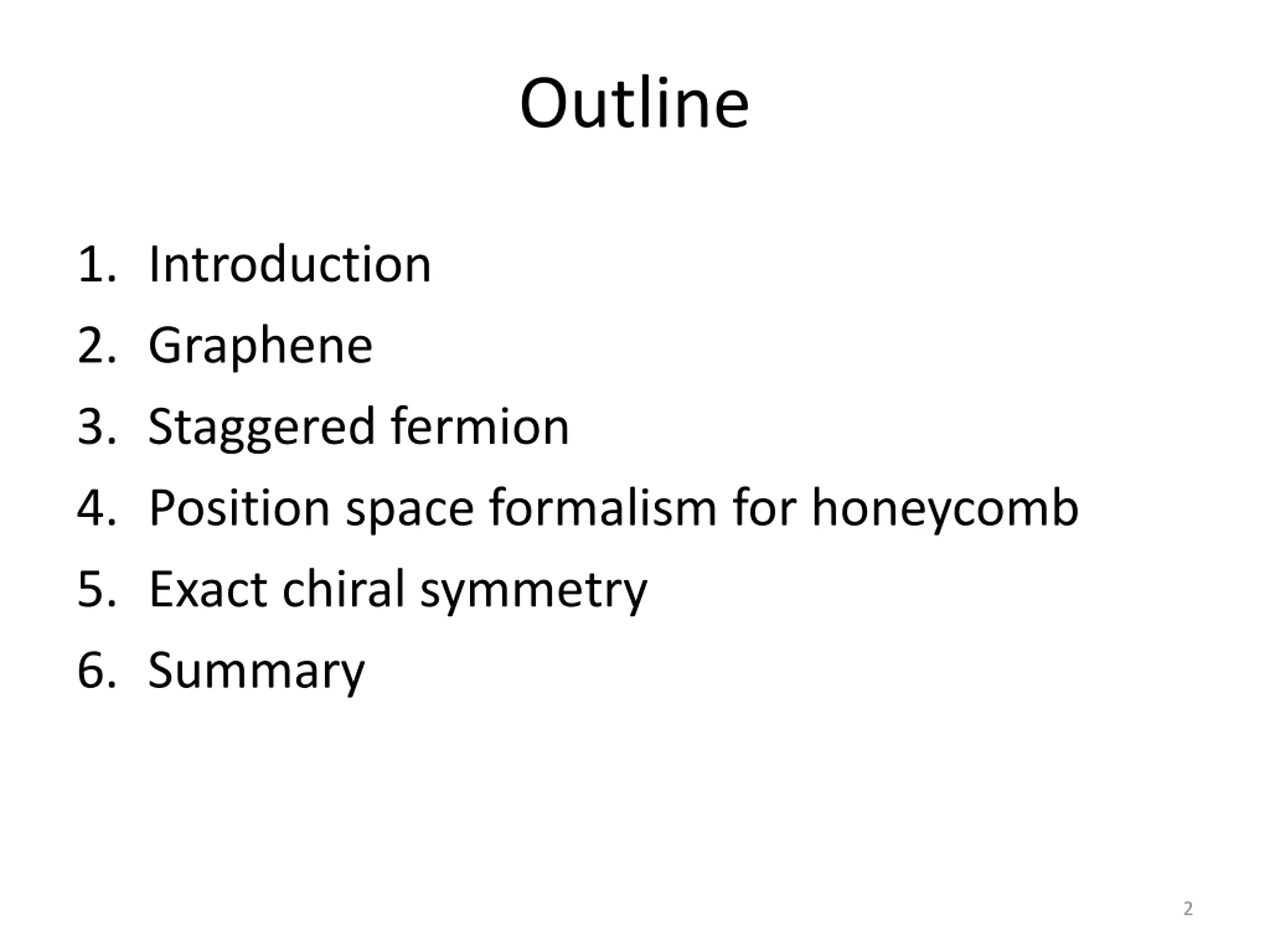 Outline

1. Introduction
2. Graphene
3. Staggered fermion
4. Position space formalism for honeycomb
5. Exact chiral symmetry
6. Summary

2